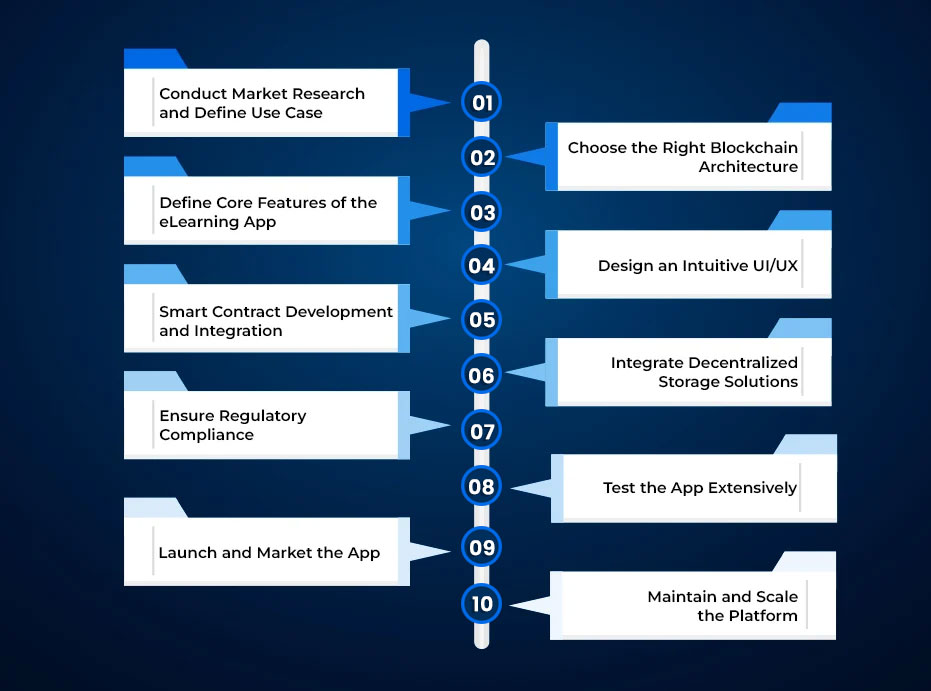 01
Conduct Market Research and Define Use Case

02
Choose the Right Blockchain Architecture

03
Define Core Features of the eLearning App

04
Design an Intuitive UI/UX

05
Smart Contract Development and Integration

06
Integrate Decentralized Storage Solutions

07
Ensure Regulatory Compliance

08
Test the App Extensively

09
Launch and Market the App

10
Maintain and Scale the Platform